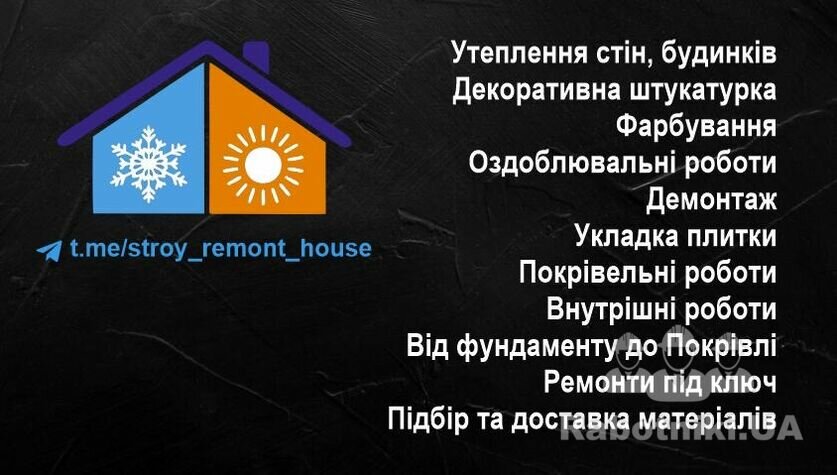 t.me/stroy_remont_house

Утеплення стін, будинків
Декоративна штукатурка
Фарбування
Оздоблювальні роботи
Демонтаж
Укладка плитки
Покрівельні роботи
Внутрішні роботи
Від фундаменту до Покрівлі
Ремонти під ключ
Підбір та доставка матеріалів

Rabotniki.UA